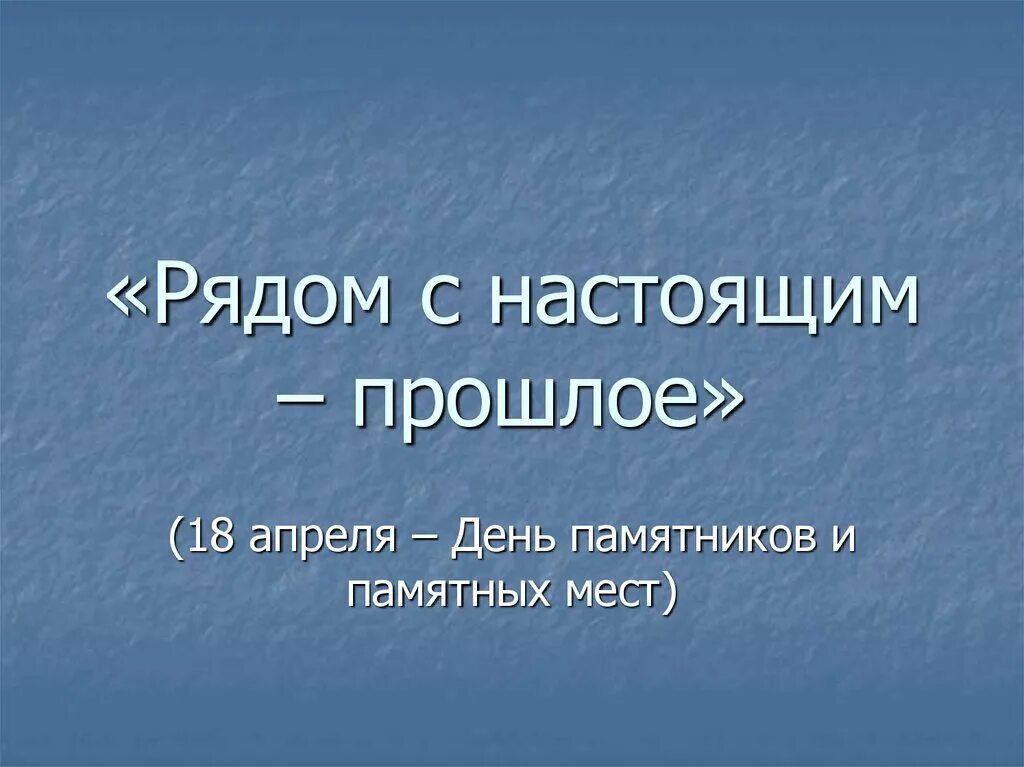 «Рядом с настоящим – прошлое»

(18 апреля – День памятников и памятных мест)